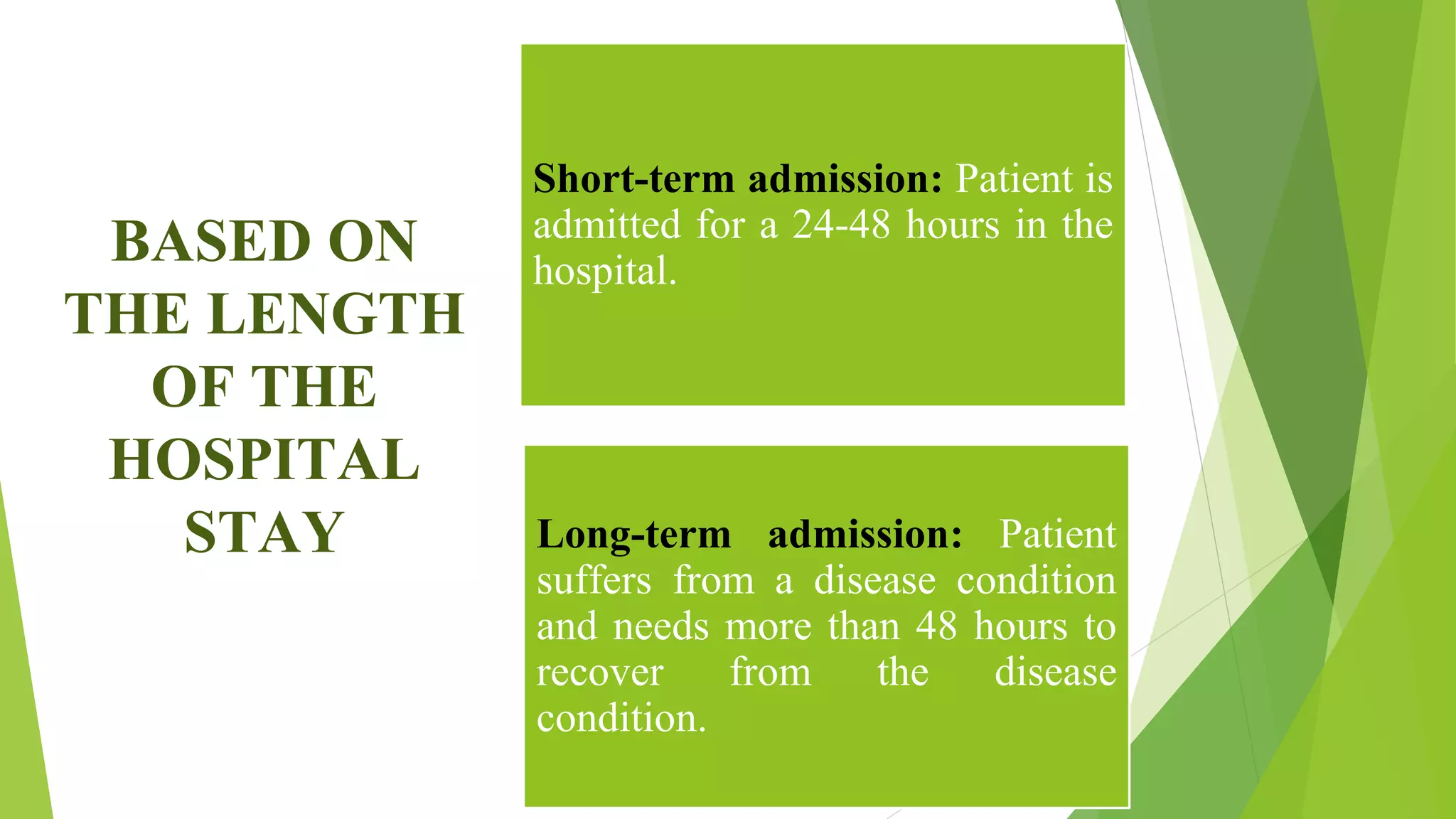 BASED ON THE LENGTH OF THE HOSPITAL STAY

Short-term admission: Patient is admitted for a 24-48 hours in the hospital.

Long-term admission: Patient suffers from a disease condition and needs more than 48 hours to recover from the disease condition.